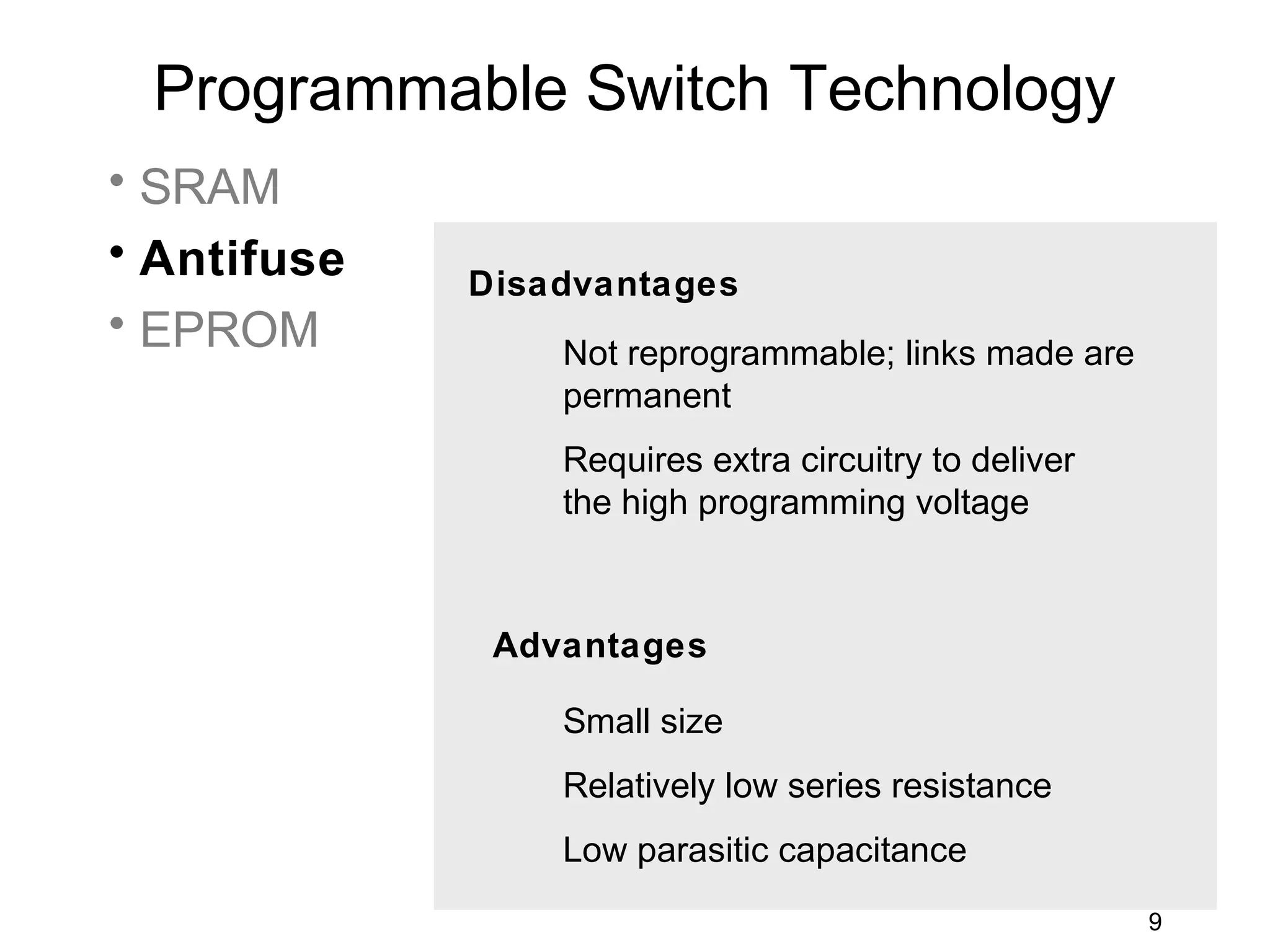 Programmable Switch Technology

• SRAM
• Antifuse
• EPROM

Disadvantages

Not reprogrammable; links made are permanent

Requires extra circuitry to deliver the high programming voltage

Advantages

Small size

Relatively low series resistance

Low parasitic capacitance

9